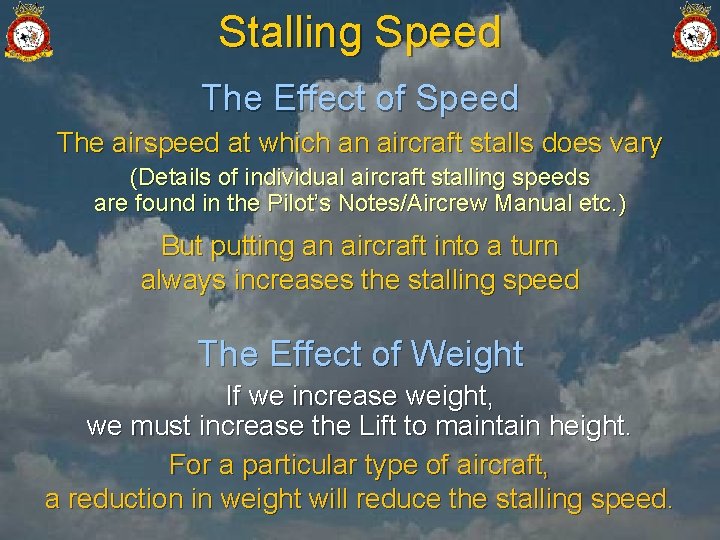 Stalling Speed

The Effect of Speed

The airspeed at which an aircraft stalls does vary

(Details of individual aircraft stalling speeds are found in the Pilot's Notes/Aircrew Manual etc.)

But putting an aircraft into a turn always increases the stalling speed

The Effect of Weight

If we increase weight, we must increase the Lift to maintain height.

For a particular type of aircraft, a reduction in weight will reduce the stalling speed.